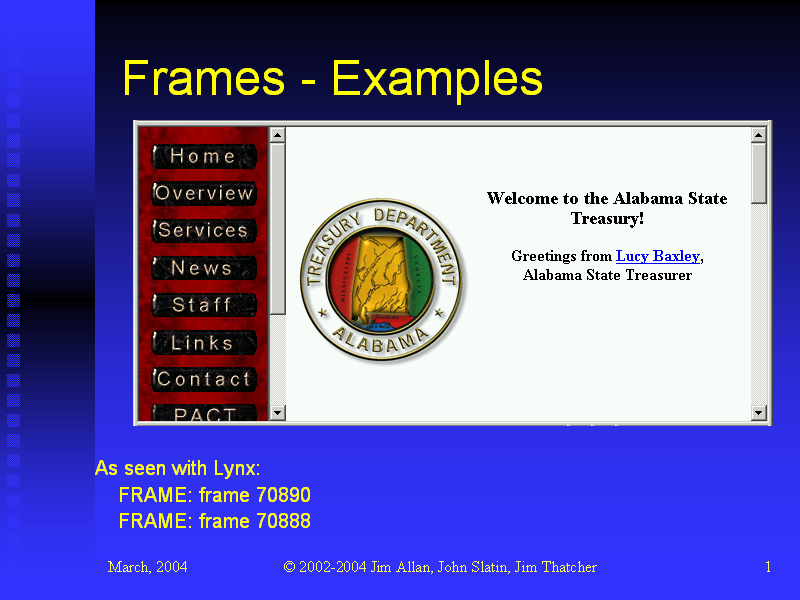 Frames - Examples

Home
Overview
Services
News
Staff
Links
Contact
PACT

TREASURY DEPARTMENT
ALABAMA

Welcome to the Alabama State Treasury!

Greetings from Lucy Baxley, Alabama State Treasurer

As seen with Lynx:
FRAME: frame 70890
FRAME: frame 70888

March, 2004
© 2002-2004 Jim Allan, John Slatin, Jim Thatcher
1